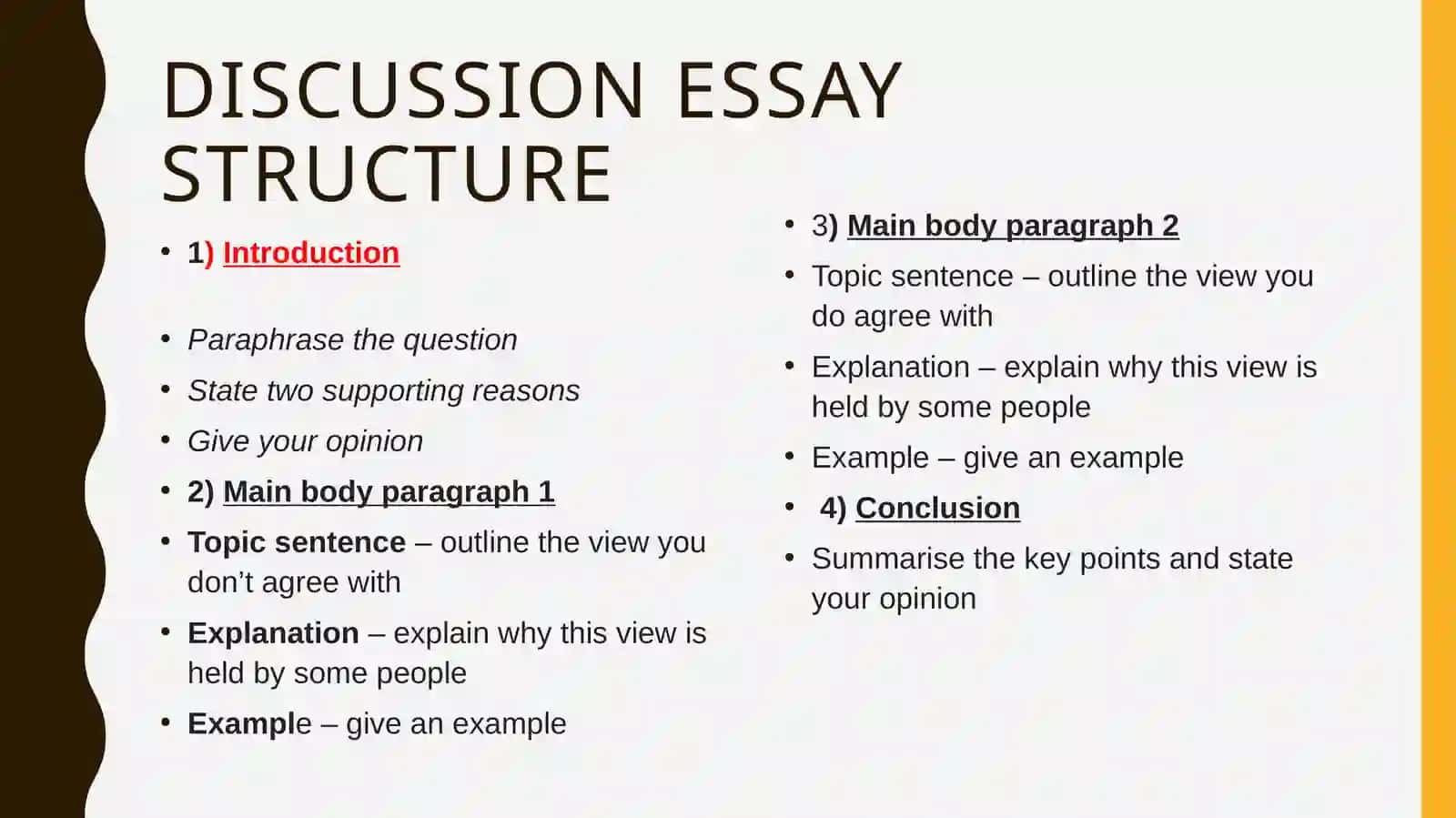 DISCUSSION ESSAY STRUCTURE

• 1) Introduction

• Paraphrase the question
• State two supporting reasons
• Give your opinion
• 2) Main body paragraph 1
• Topic sentence – outline the view you don't agree with
• Explanation – explain why this view is held by some people
• Example – give an example

• 3) Main body paragraph 2
• Topic sentence – outline the view you do agree with
• Explanation – explain why this view is held by some people
• Example – give an example
• 4) Conclusion
• Summarise the key points and state your opinion